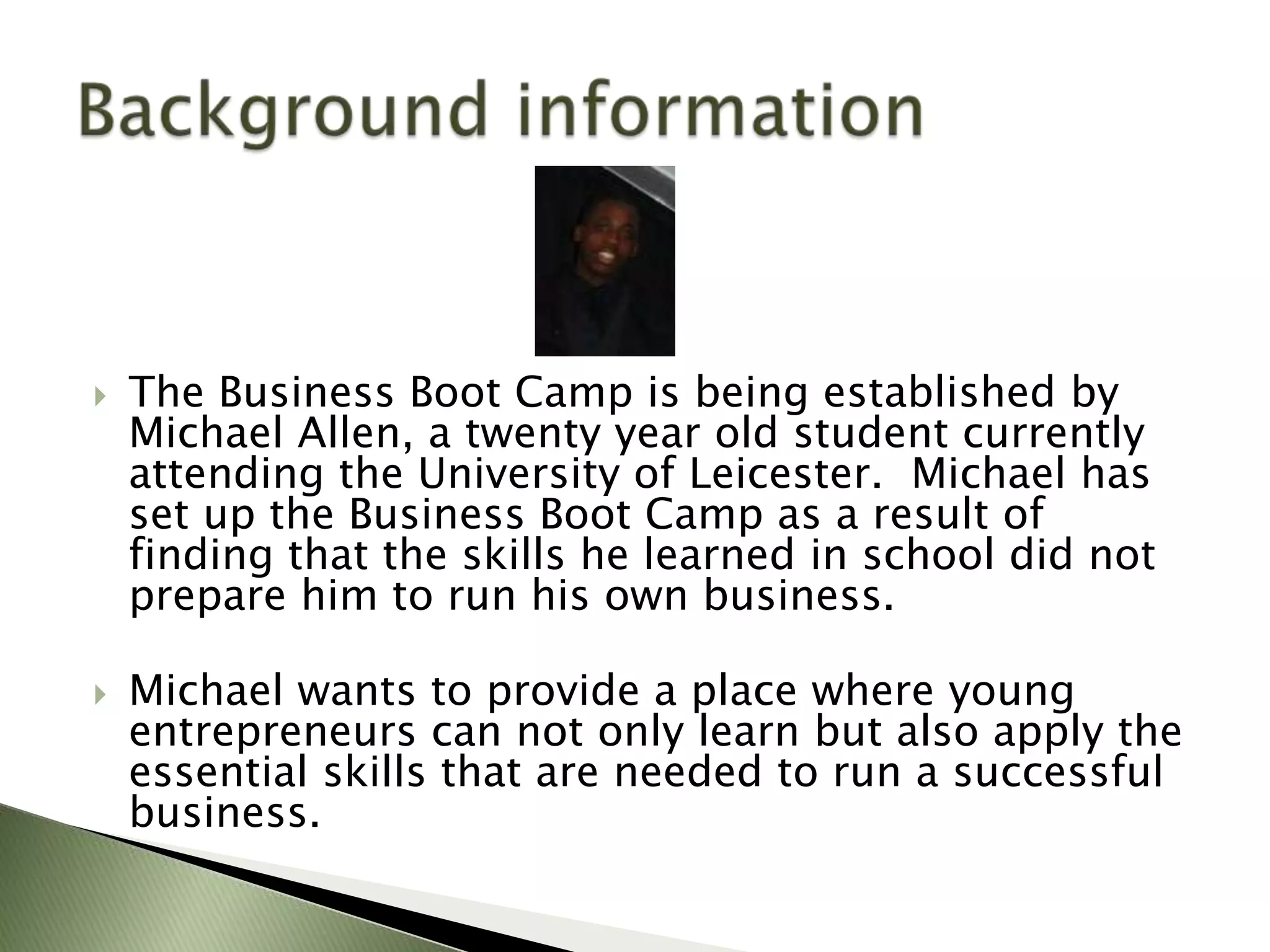 Background information

The Business Boot Camp is being established by Michael Allen, a twenty year old student currently attending the University of Leicester. Michael has set up the Business Boot Camp as a result of finding that the skills he learned in school did not prepare him to run his own business.

Michael wants to provide a place where young entrepreneurs can not only learn but also apply the essential skills that are needed to run a successful business.